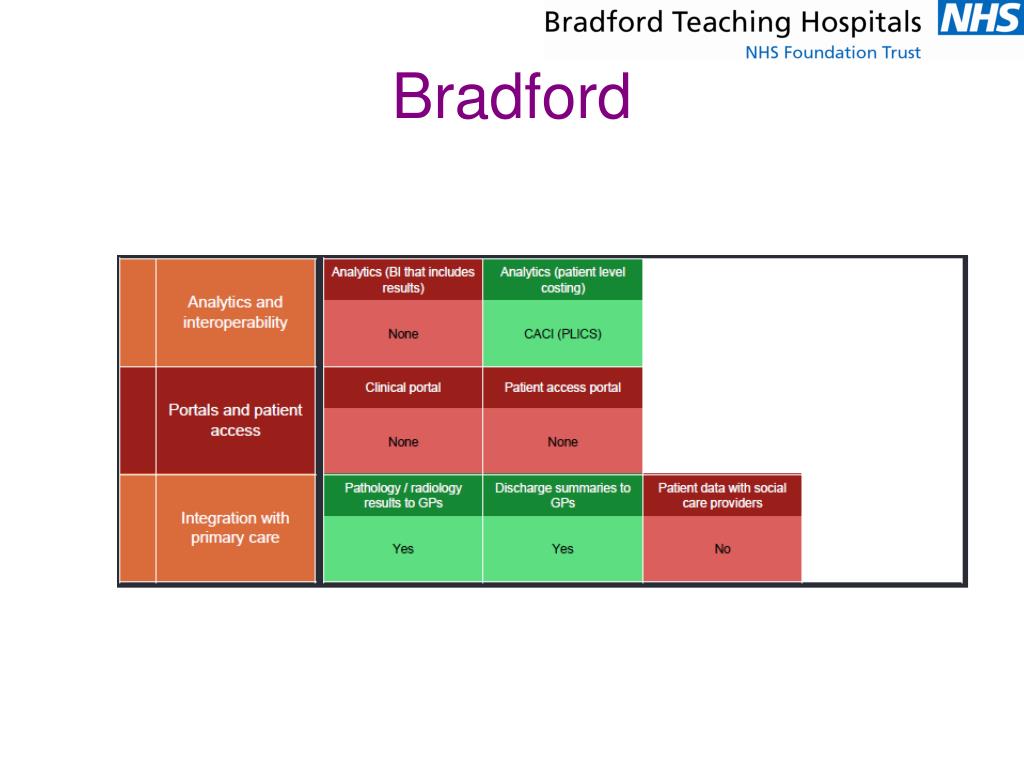 Bradford Teaching Hospitals NHS
NHS Foundation Trust

Bradford

| Analytics and interoperability | Analytics (BI that includes results) | Analytics (patient level costing) | |
|---|---|---|---|
| | None | CACI (PLICS) | |
| Portals and patient access | Clinical portal | Patient access portal | |
| | None | None | |
| Integration with primary care | Pathology / radiology results to GPs | Discharge summaries to GPs | Patient data with social care providers |
| | Yes | Yes | No |